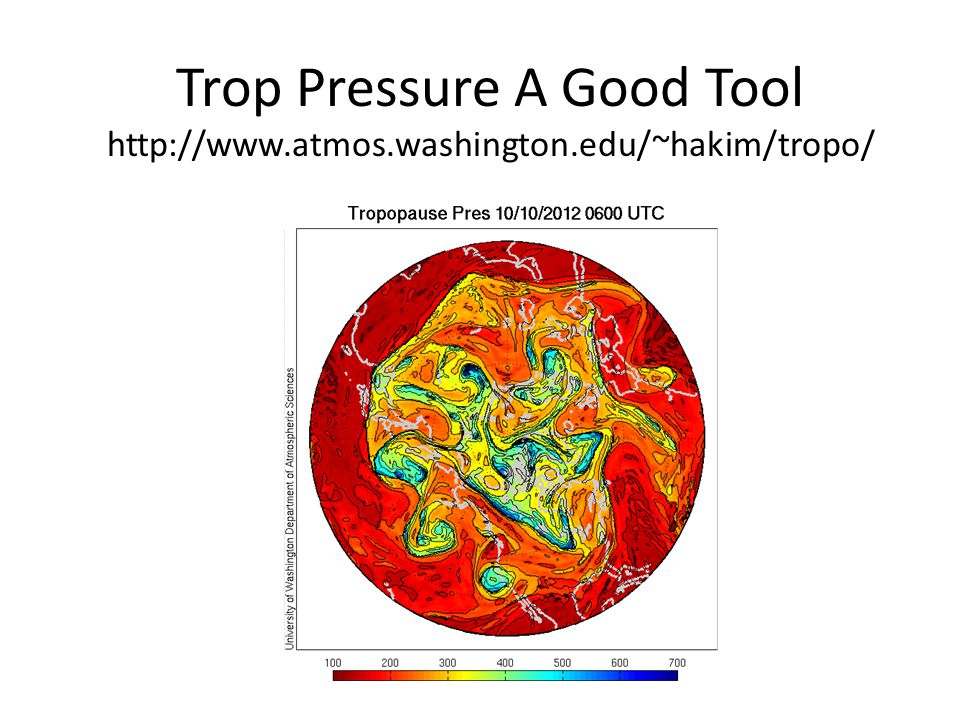 Trop Pressure A Good Tool
http://www.atmos.washington.edu/~hakim/tropo/

Tropopause Pres 10/10/2012 0600 UTC

University of Washington Department of Atmospheric Sciences

100 200 300 400 500 600 700